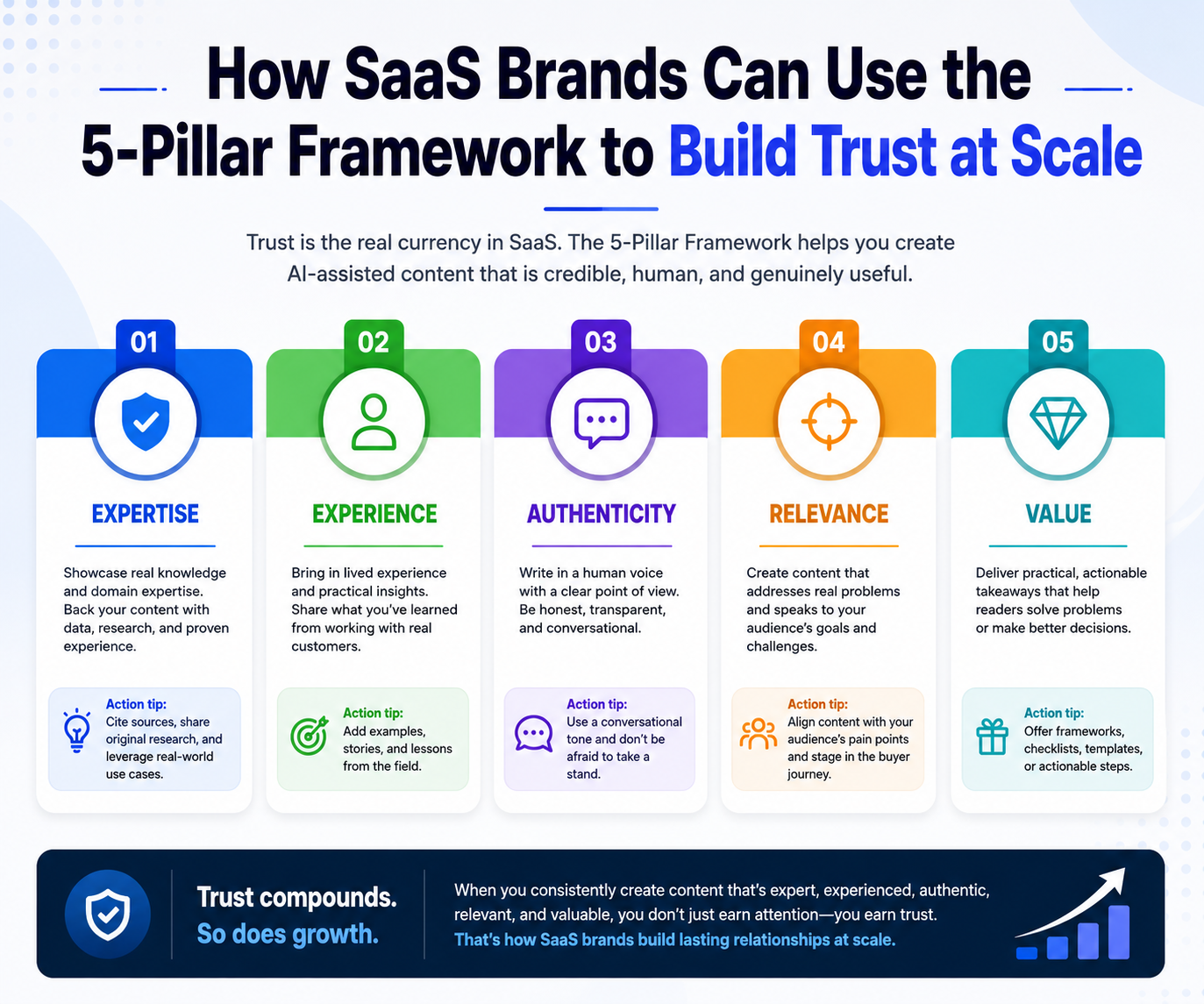 How SaaS Brands Can Use the 5-Pillar Framework to Build Trust at Scale

Trust is the real currency in SaaS. The 5-Pillar Framework helps you create AI-assisted content that is credible, human, and genuinely useful.

01

EXPERTISE

Showcase real knowledge and domain expertise. Back your content with data, research, and proven experience.

Action tip:
Cite sources, share original research, and leverage real-world use cases.

02

EXPERIENCE

Bring in lived experience and practical insights. Share what you've learned from working with real customers.

Action tip:
Add examples, stories, and lessons from the field.

03

AUTHENTICITY

Write in a human voice with a clear point of view. Be honest, transparent, and conversational.

Action tip:
Use a conversational tone and don't be afraid to take a stand.

04

RELEVANCE

Create content that addresses real problems and speaks to your audience's goals and challenges.

Action tip:
Align content with your audience's pain points and stage in the buyer journey.

05

VALUE

Deliver practical, actionable takeaways that help readers solve problems or make better decisions.

Action tip:
Offer frameworks, checklists, templates, or actionable steps.

Trust compounds.
So does growth.

When you consistently create content that's expert, experienced, authentic, relevant, and valuable, you don't just earn attention—you earn trust.
That's how SaaS brands build lasting relationships at scale.